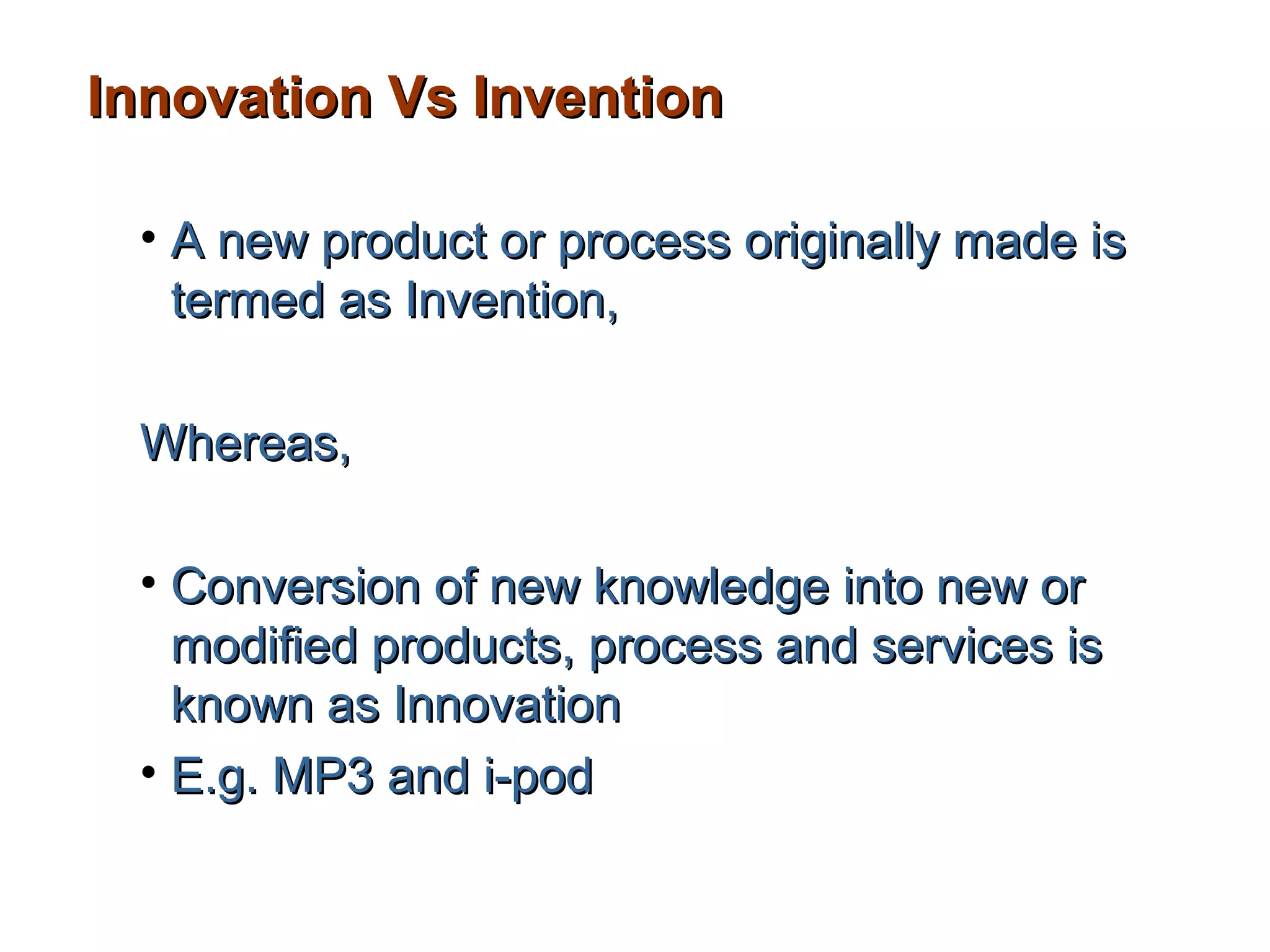 Innovation Vs Invention

• A new product or process originally made is termed as Invention,

Whereas,

• Conversion of new knowledge into new or modified products, process and services is known as Innovation
• E.g. MP3 and i-pod